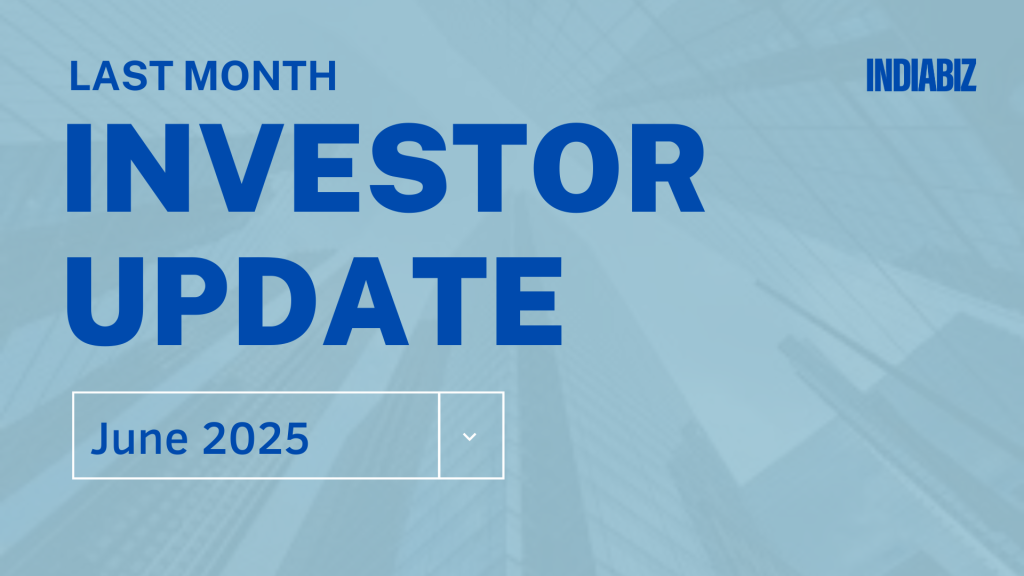 LAST MONTH

INDIABIZ

INVESTOR UPDATE

June 2025